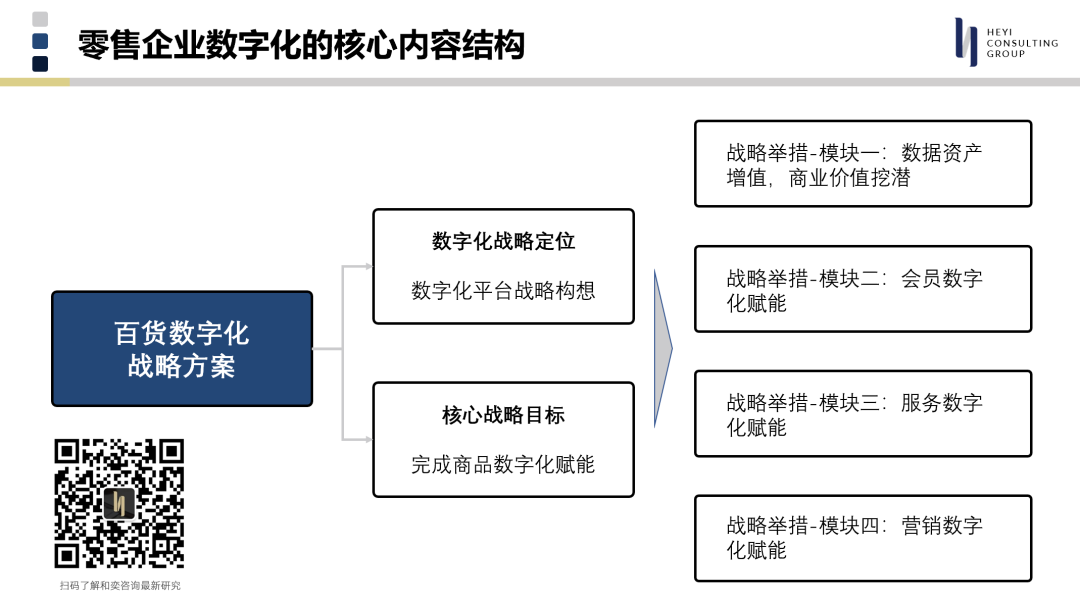 零售企业数字化的核心内容结构

HEYI CONSULTING GROUP

百货数字化战略方案

数字化战略定位

数字化平台战略构想

核心战略目标

完成商品数字化赋能

战略举措-模块一：数据资产增值，商业价值挖潜

战略举措-模块二：会员数字化赋能

战略举措-模块三：服务数字化赋能

战略举措-模块四：营销数字化赋能

扫码了解和奕咨询最新研究